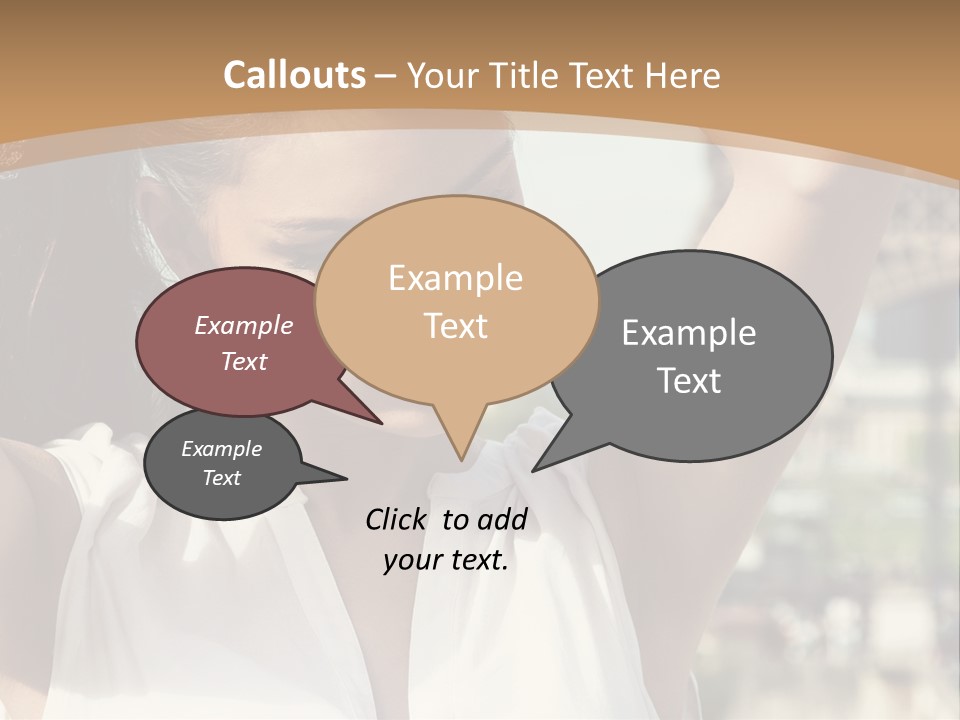 Callouts – Your Title Text Here

Example Text

Example Text

Example Text

Example Text

Click to add your text.